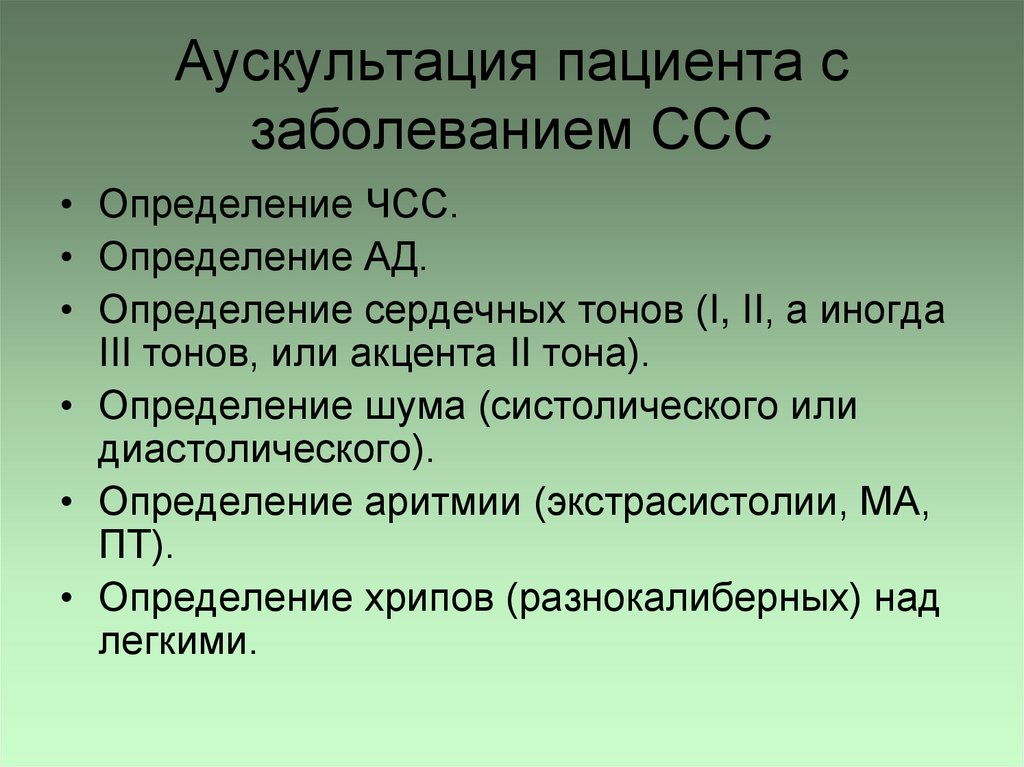 Аускультация пациента с заболеванием ССС

• Определение ЧСС.
• Определение АД.
• Определение сердечных тонов (I, II, а иногда III тонов, или акцента II тона).
• Определение шума (систолического или диастолического).
• Определение аритмии (экстрасистолии, МА, ПТ).
• Определение хрипов (разнокалиберных) над легкими.